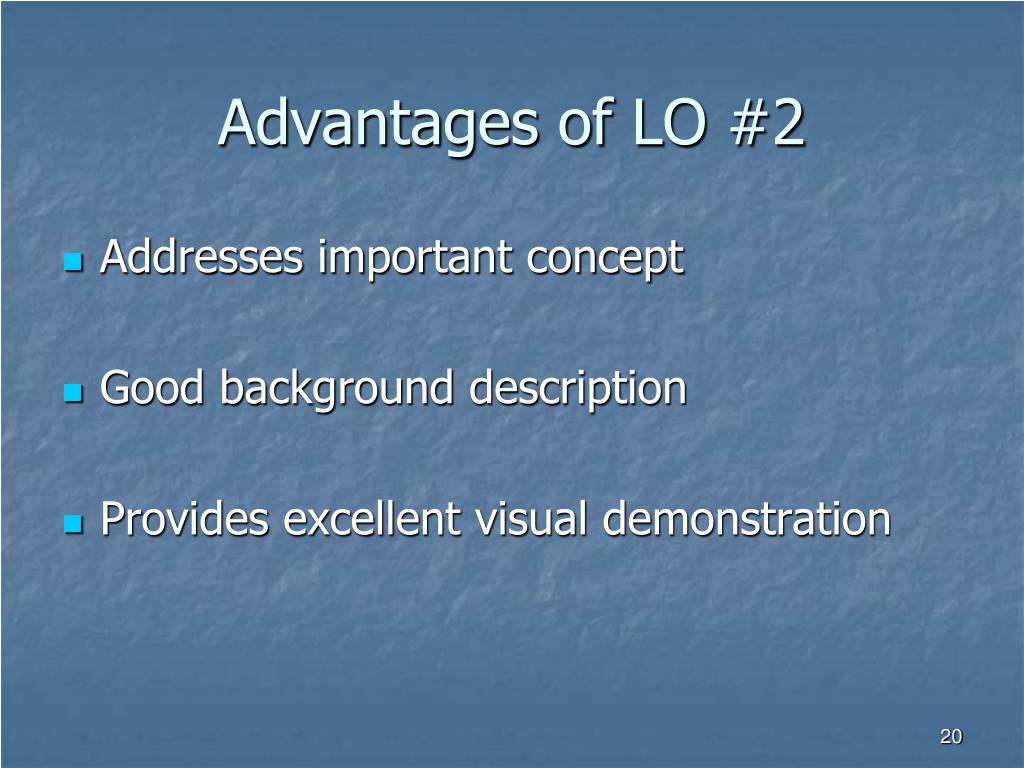 Advantages of LO #2

- Addresses important concept
- Good background description
- Provides excellent visual demonstration

20